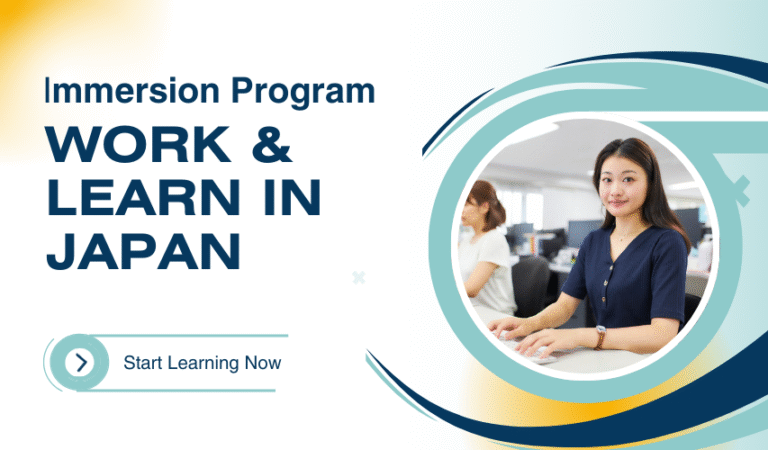 Immersion Program
WORK & LEARN IN JAPAN

Start Learning Now